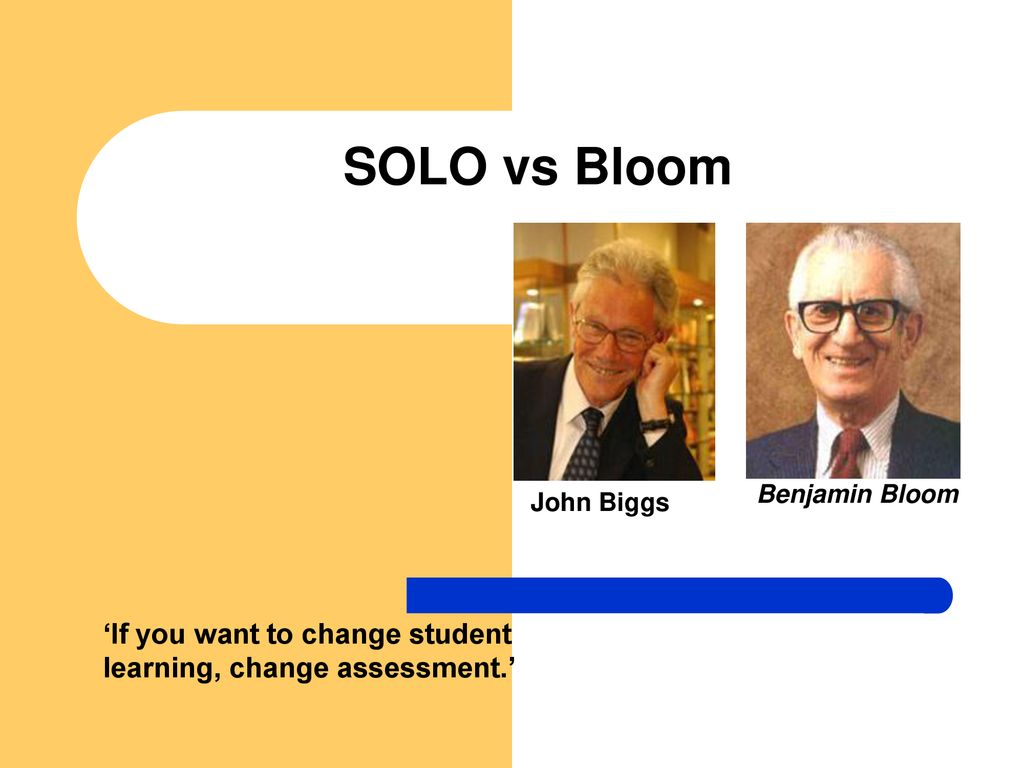 SOLO vs Bloom

John Biggs

Benjamin Bloom

‘If you want to change student learning, change assessment.’